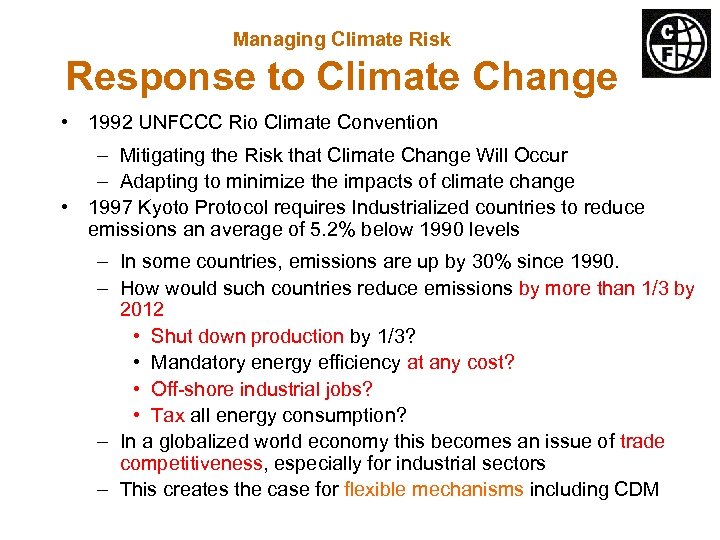 Managing Climate Risk

Response to Climate Change

C
F

• 1992 UNFCCC Rio Climate Convention
– Mitigating the Risk that Climate Change Will Occur
– Adapting to minimize the impacts of climate change
• 1997 Kyoto Protocol requires Industrialized countries to reduce emissions an average of 5.2% below 1990 levels
– In some countries, emissions are up by 30% since 1990.
– How would such countries reduce emissions by more than 1/3 by 2012
• Shut down production by 1/3?
• Mandatory energy efficiency at any cost?
• Off-shore industrial jobs?
• Tax all energy consumption?
– In a globalized world economy this becomes an issue of trade competitiveness, especially for industrial sectors
– This creates the case for flexible mechanisms including CDM